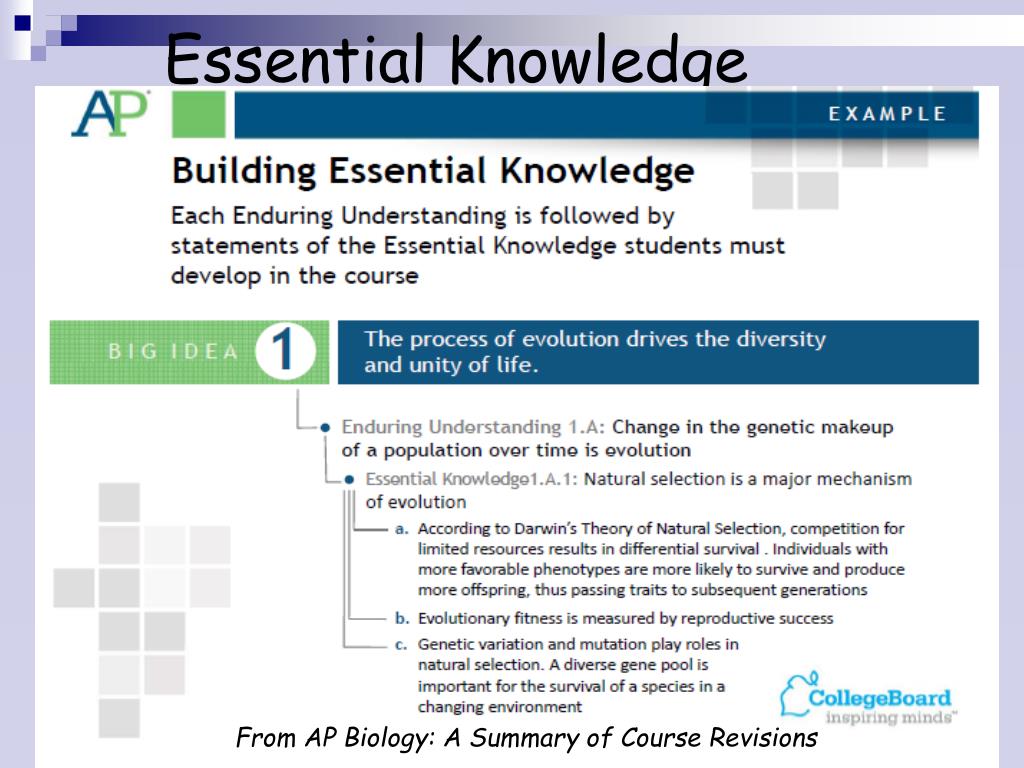 Essential Knowledge

AP

EXAMPLE

Building Essential Knowledge

Each Enduring Understanding is followed by statements of the Essential Knowledge students must develop in the course

BIG IDEA 1

The process of evolution drives the diversity and unity of life.

Enduring Understanding 1.A: Change in the genetic makeup of a population over time is evolution

Essential Knowledge1.A.1: Natural selection is a major mechanism of evolution

a. According to Darwin's Theory of Natural Selection, competition for limited resources results in differential survival . Individuals with more favorable phenotypes are more likely to survive and produce more offspring, thus passing traits to subsequent generations

b. Evolutionary fitness is measured by reproductive success

c. Genetic variation and mutation play roles in natural selection. A diverse gene pool is important for the survival of a species in a changing environment

CollegeBoard
inspiring minds™

From AP Biology: A Summary of Course Revisions